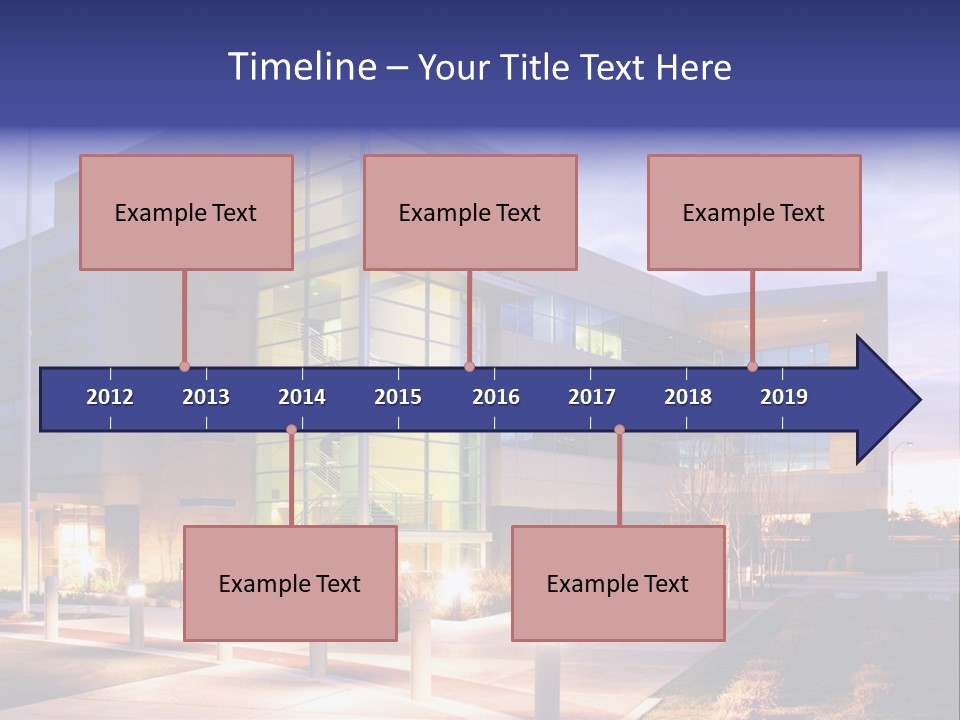 Timeline – Your Title Text Here

Example Text

Example Text

Example Text

2012 2013 2014 2015 2016 2017 2018 2019

Example Text

Example Text